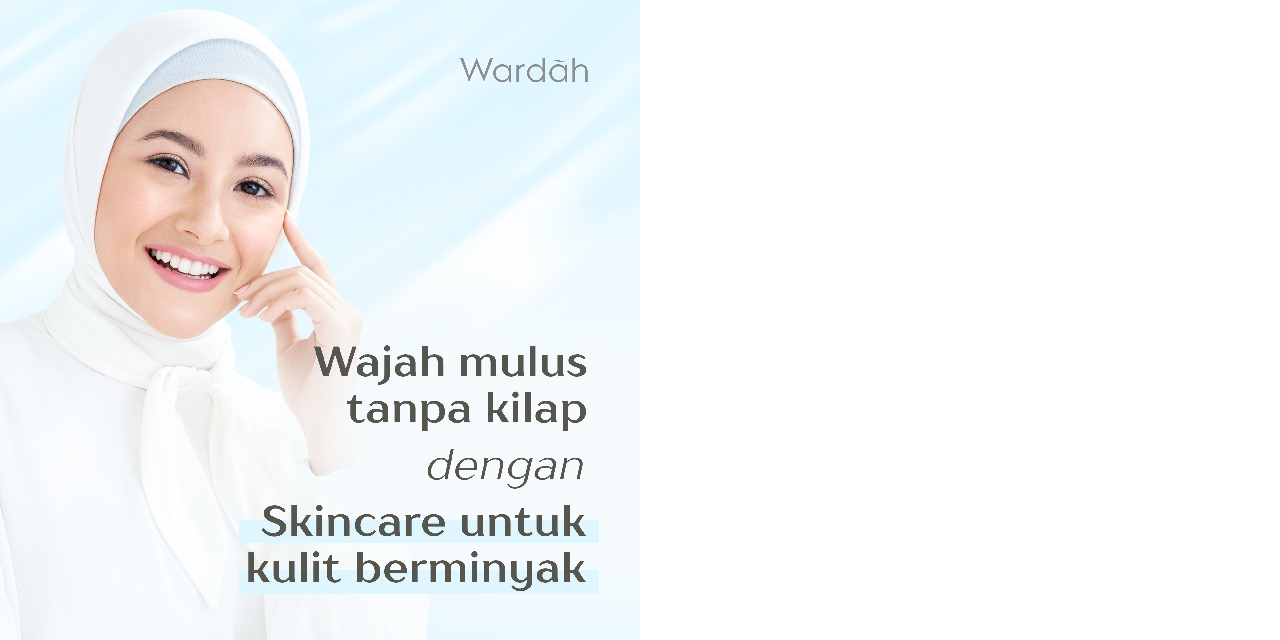 Wardāh

Wajah mulus tanpa kilap

dengan

Skincare untuk kulit berminyak